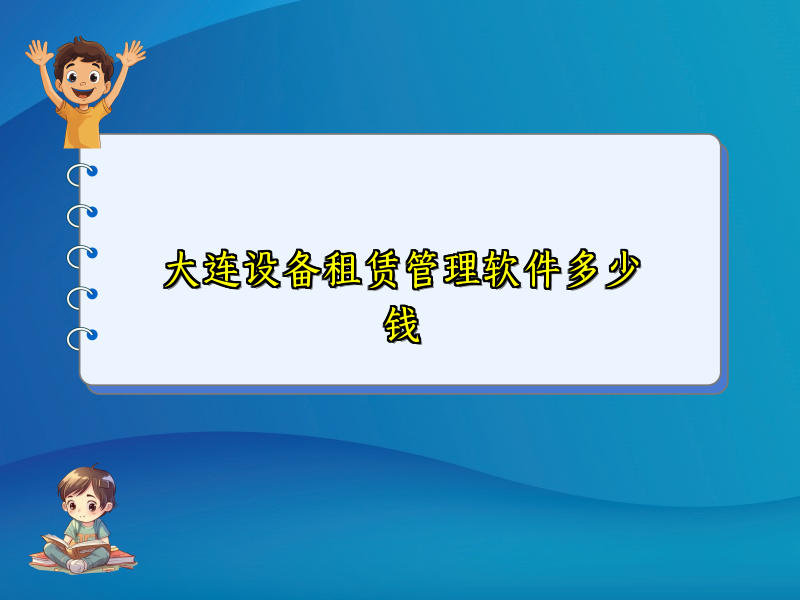 大连设备租赁管理软件多少钱